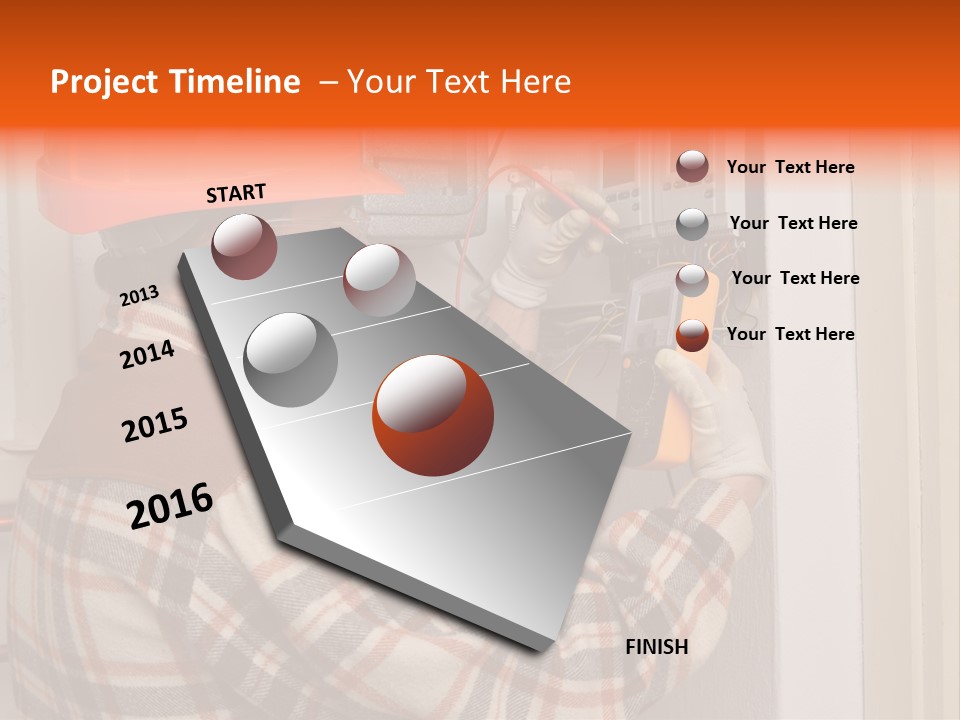 Project Timeline – Your Text Here

START

2013

2014

2015

2016

FINISH

Your Text Here

Your Text Here

Your Text Here

Your Text Here